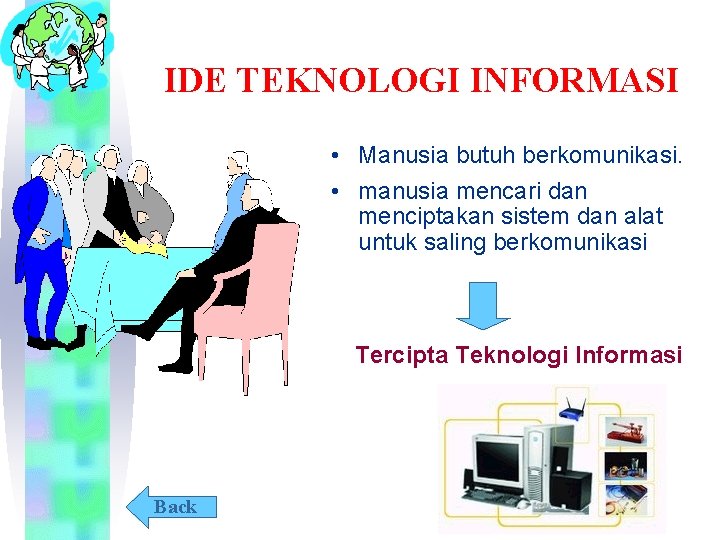 IDE TEKNOLOGI INFORMASI

• Manusia butuh berkomunikasi.
• manusia mencari dan menciptakan sistem dan alat untuk saling berkomunikasi

Tercipta Teknologi Informasi

Back